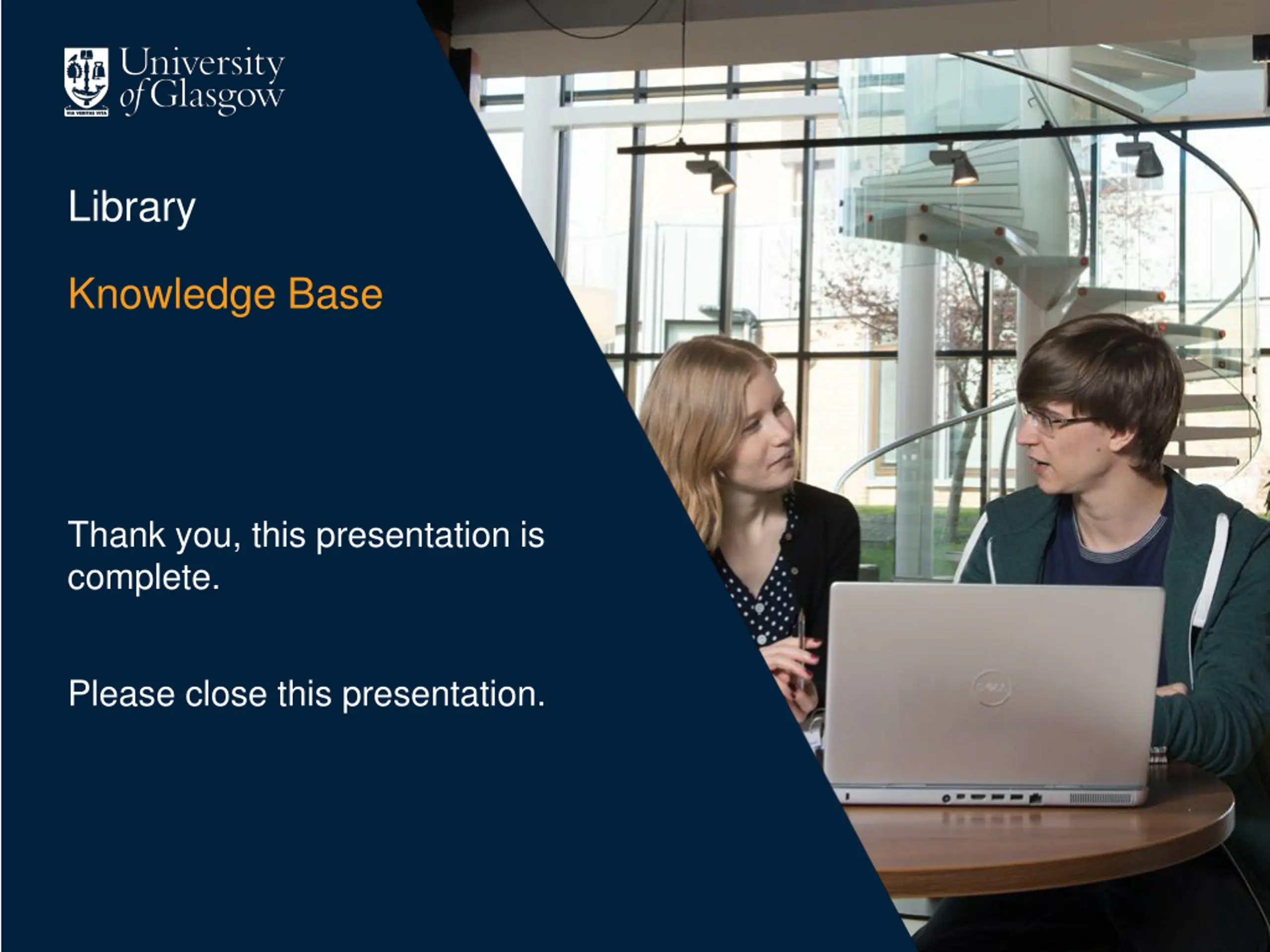 University of Glasgow

Library

Knowledge Base

Thank you, this presentation is complete.

Please close this presentation.